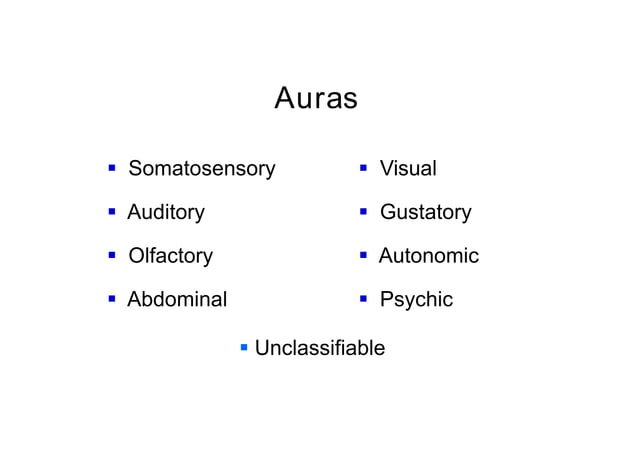 Auras

- Somatosensory
- Auditory
- Olfactory
- Abdominal

- Visual
- Gustatory
- Autonomic
- Psychic

- Unclassifiable